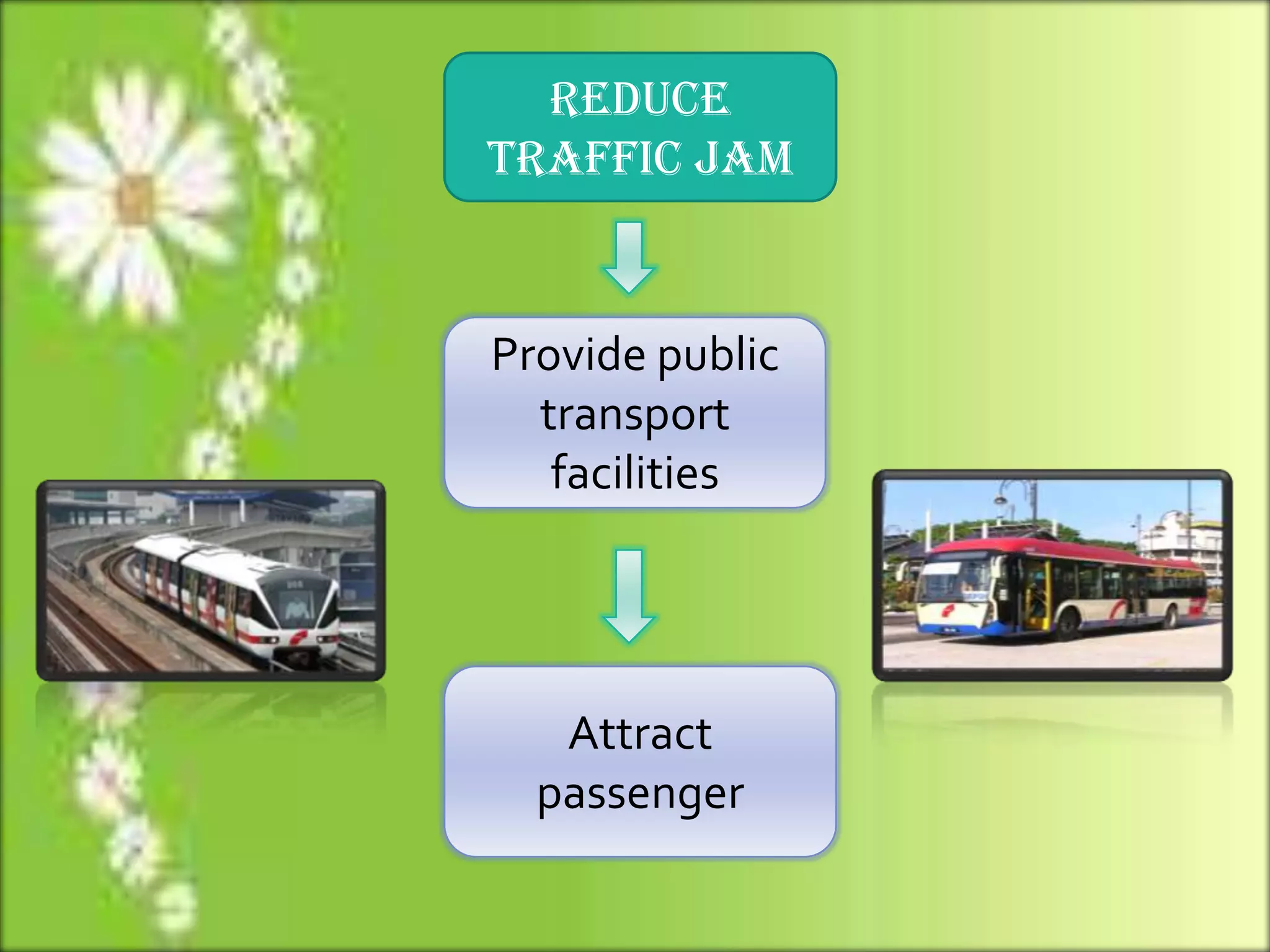 REDUCE TRAFFIC JAM

Provide public transport facilities

Attract passenger